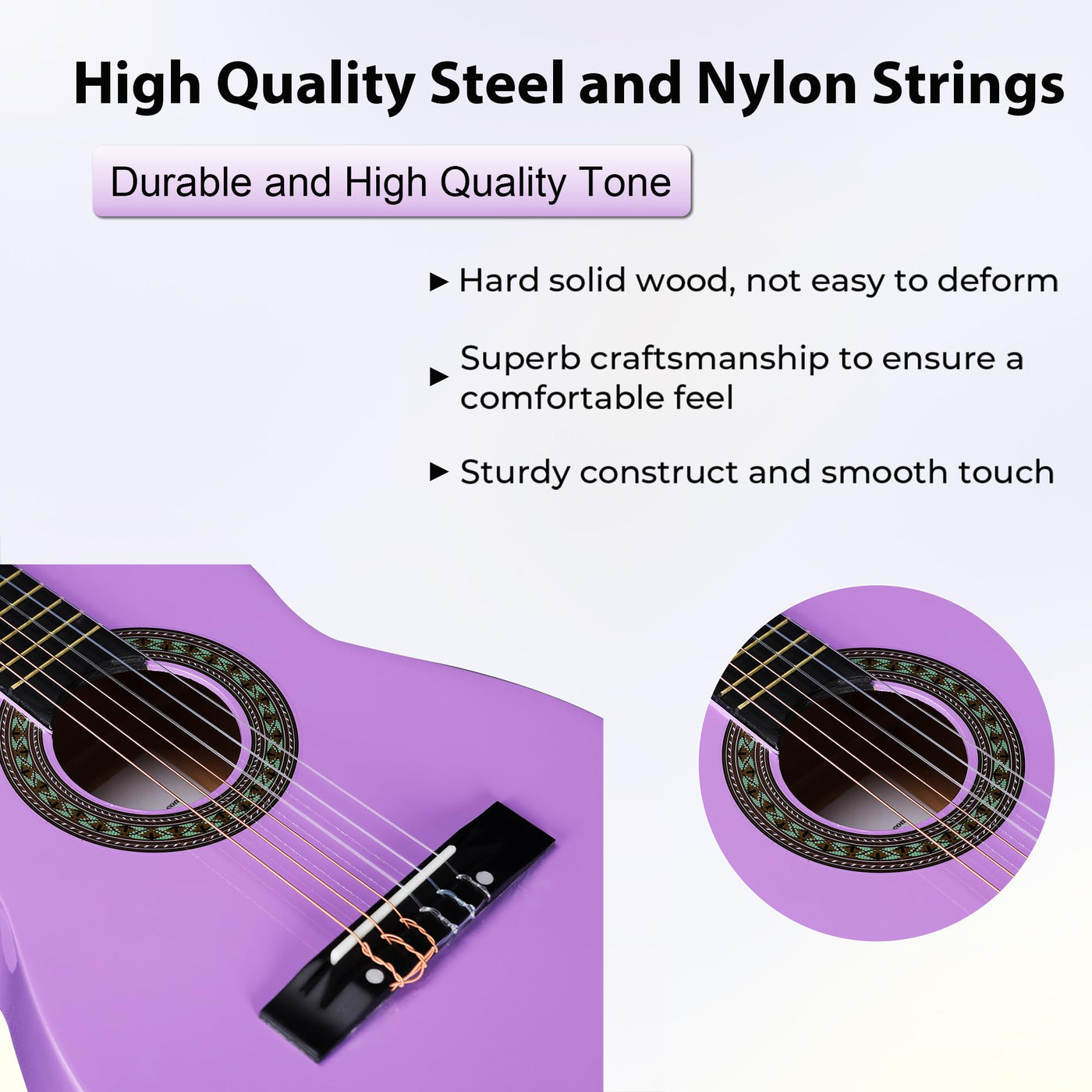 High Quality Steel and Nylon Strings

Durable and High Quality Tone

▶ Hard solid wood, not easy to deform

▶ Superb craftsmanship to ensure a comfortable feel

▶ Sturdy construct and smooth touch